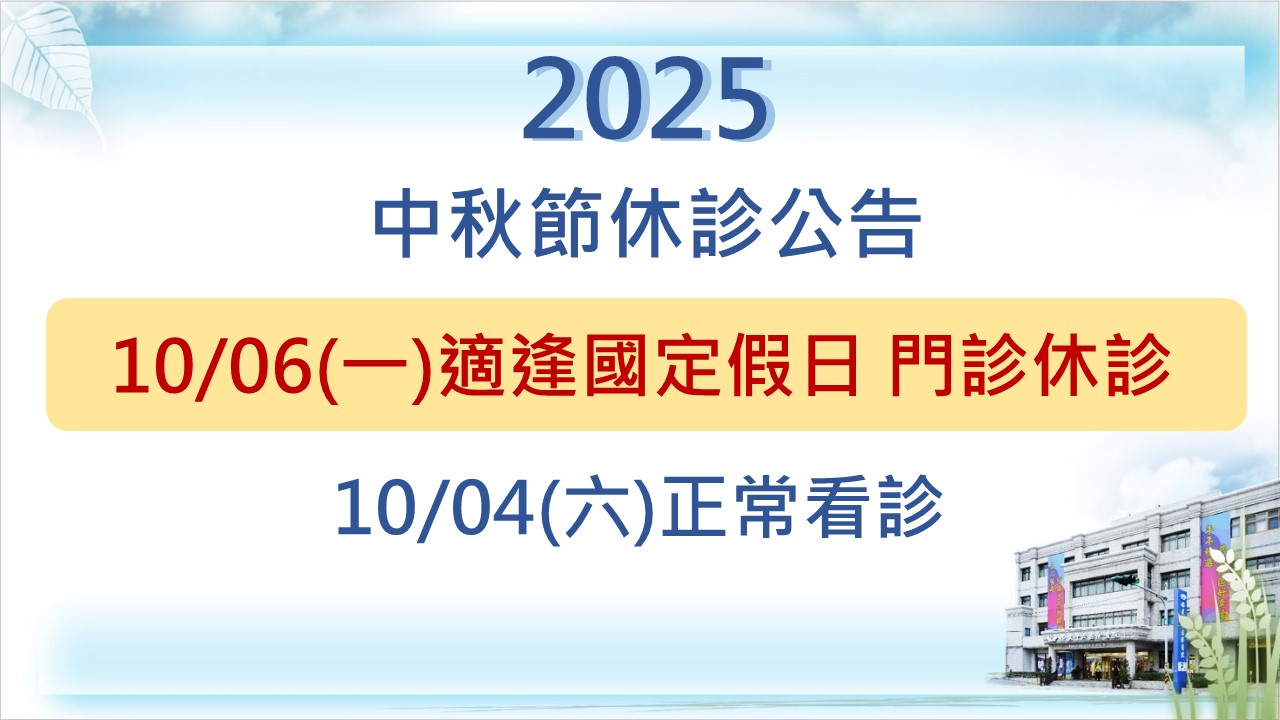 2025

中秋節休診公告

10/06(一)適逢國定假日 門診休診

10/04(六)正常看診